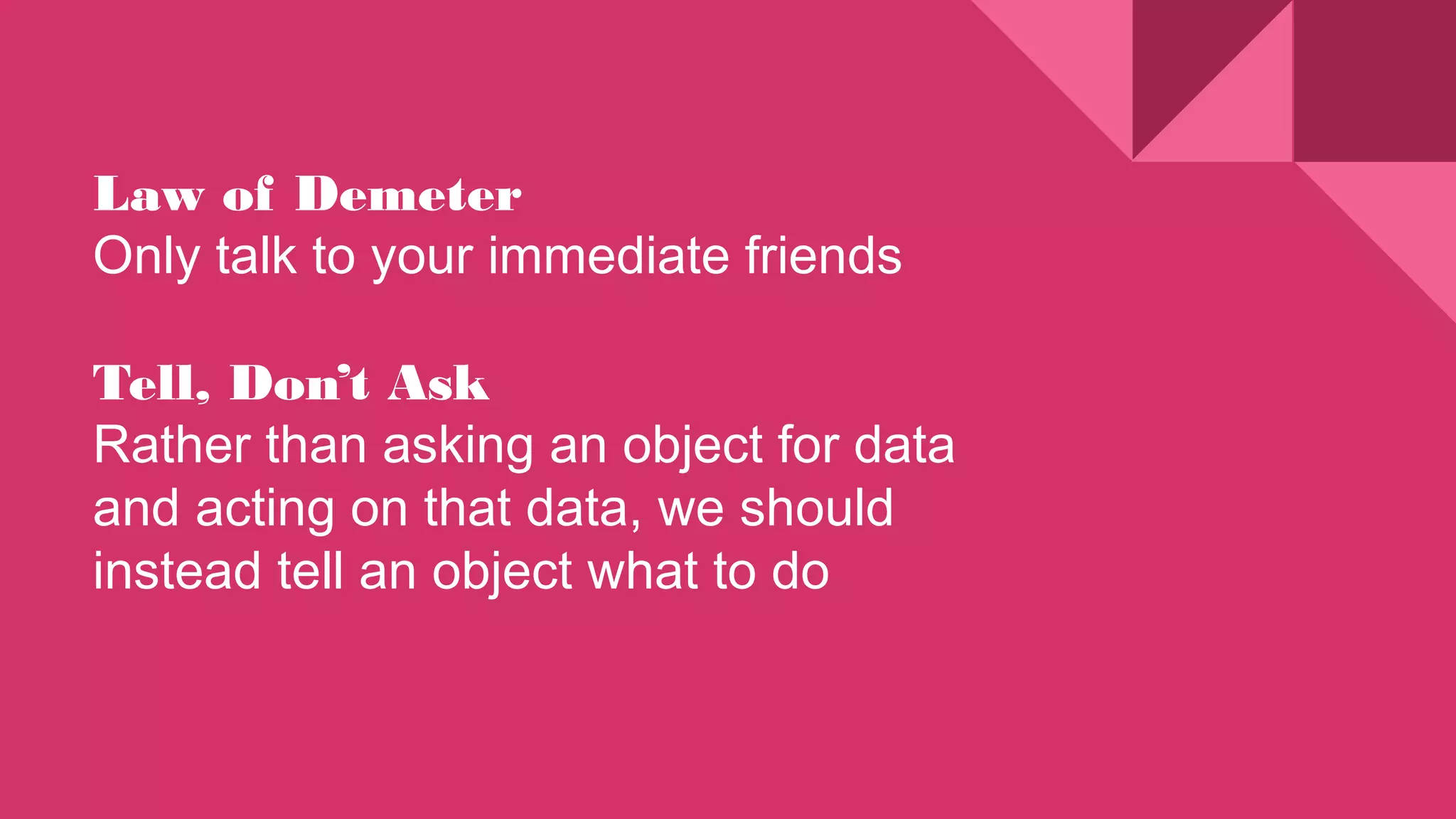 Law of Demeter
Only talk to your immediate friends

Tell, Don't Ask
Rather than asking an object for data and acting on that data, we should instead tell an object what to do